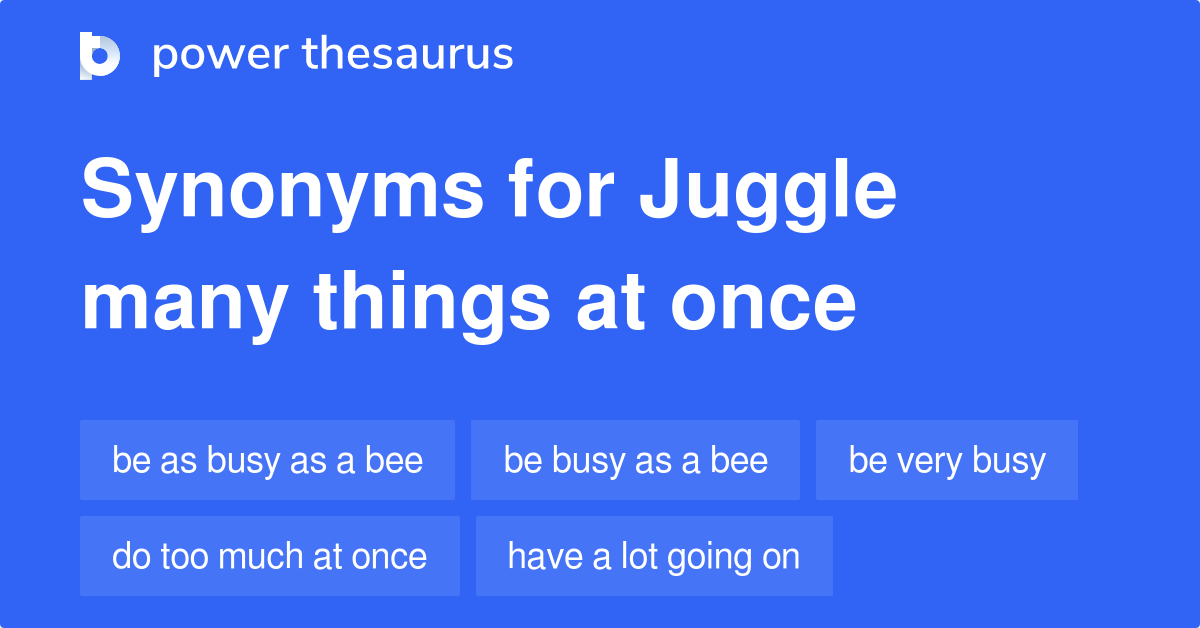 power thesaurus

Synonyms for Juggle many things at once

be as busy as a bee
be busy as a bee
be very busy
do too much at once
have a lot going on